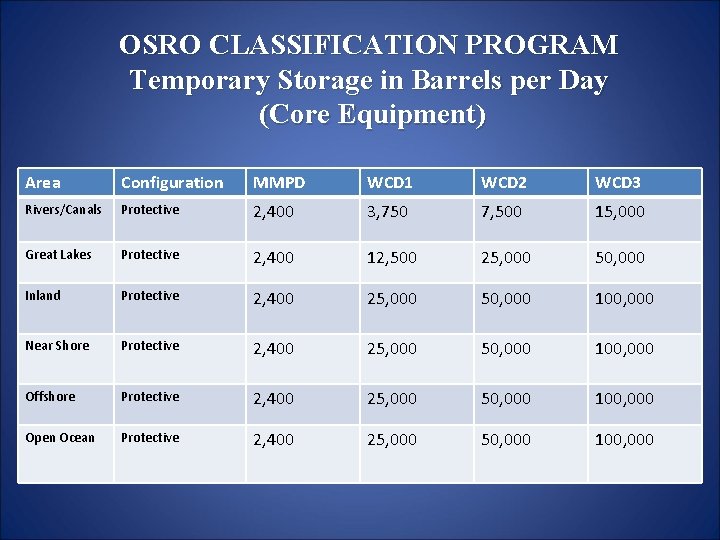 OSRO CLASSIFICATION PROGRAM
Temporary Storage in Barrels per Day
(Core Equipment)

| Area | Configuration | MMPD | WCD1 | WCD2 | WCD3 |
|---|---|---|---|---|---|
| Rivers/Canals | Protective | 2,400 | 3,750 | 7,500 | 15,000 |
| Great Lakes | Protective | 2,400 | 12,500 | 25,000 | 50,000 |
| Inland | Protective | 2,400 | 25,000 | 50,000 | 100,000 |
| Near Shore | Protective | 2,400 | 25,000 | 50,000 | 100,000 |
| Offshore | Protective | 2,400 | 25,000 | 50,000 | 100,000 |
| Open Ocean | Protective | 2,400 | 25,000 | 50,000 | 100,000 |